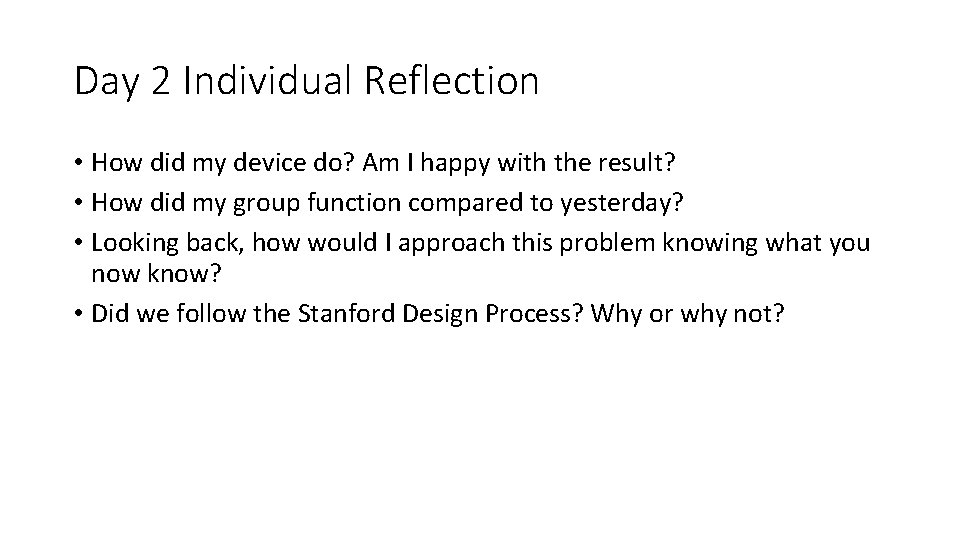 Day 2 Individual Reflection

• How did my device do? Am I happy with the result?
• How did my group function compared to yesterday?
• Looking back, how would I approach this problem knowing what you now know?
• Did we follow the Stanford Design Process? Why or why not?